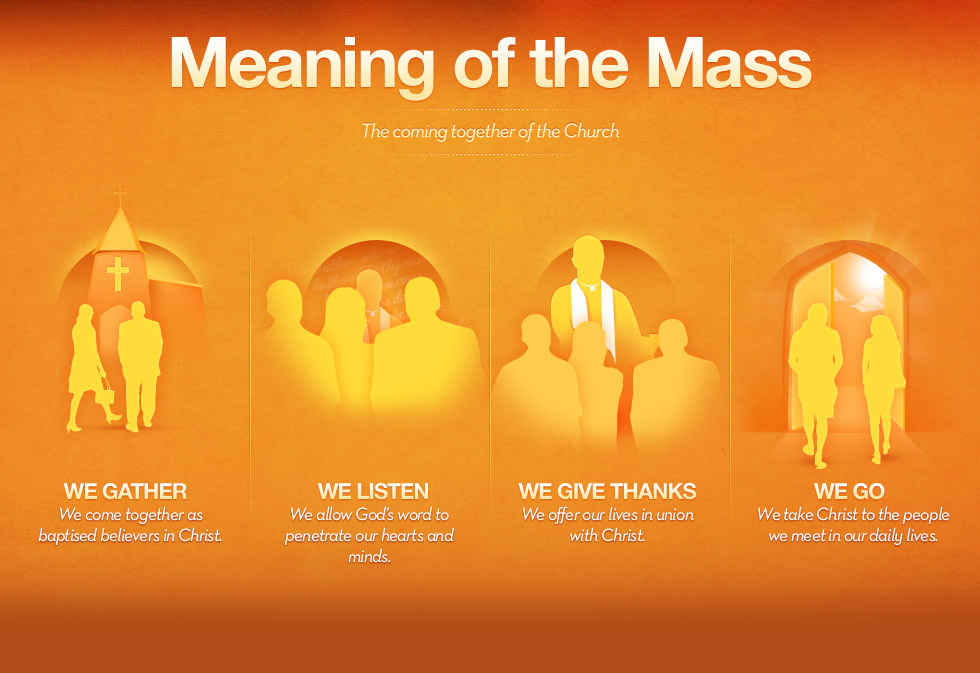 Meaning of the Mass

The coming together of the Church

WE GATHER
We come together as baptised believers in Christ.

WE LISTEN
We allow God's word to penetrate our hearts and minds.

WE GIVE THANKS
We offer our lives in union with Christ.

WE GO
We take Christ to the people we meet in our daily lives.